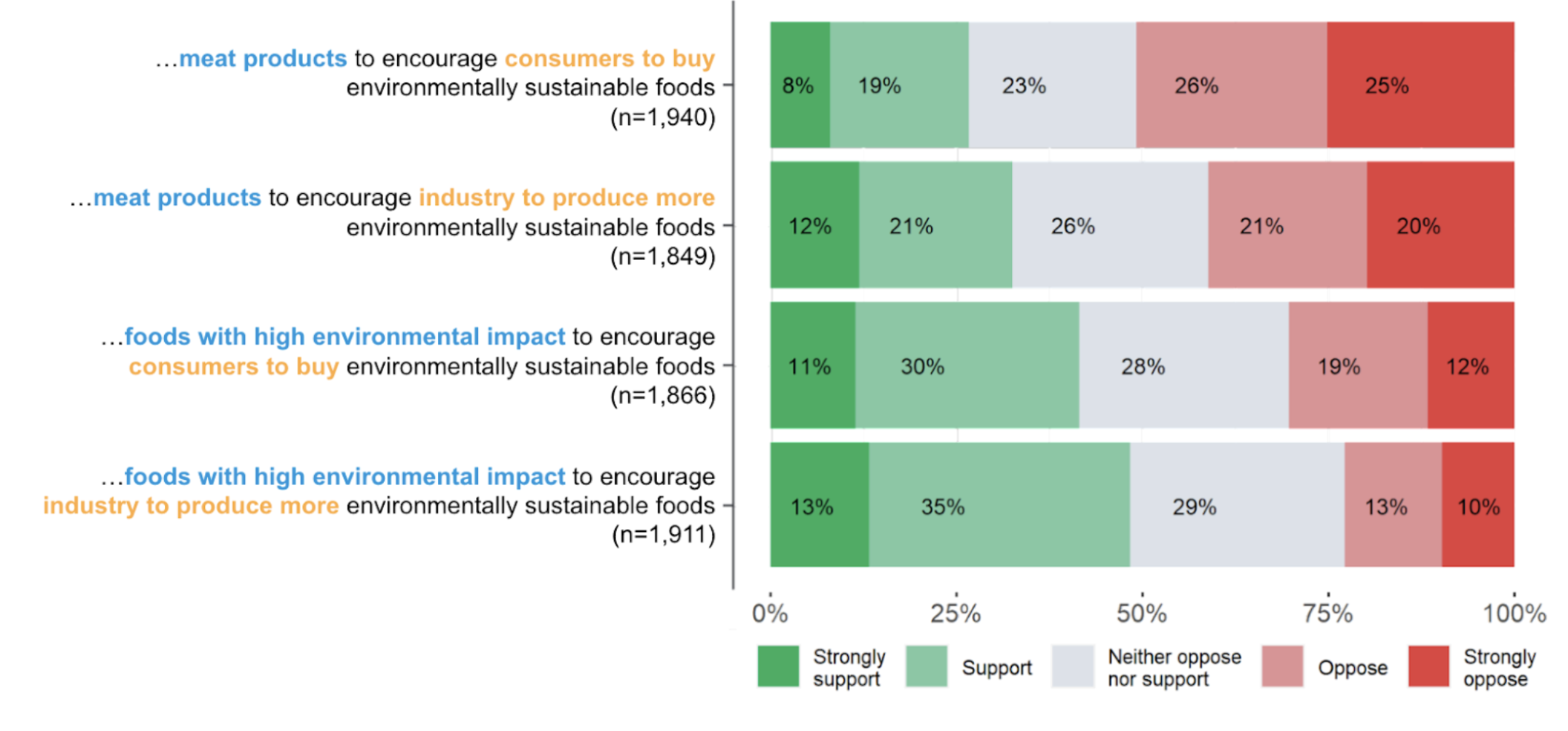 …meat products to encourage consumers to buy environmentally sustainable foods (n=1,940)

8% 19% 23% 26% 25%

…meat products to encourage industry to produce more environmentally sustainable foods (n=1,849)

12% 21% 26% 21% 20%

…foods with high environmental impact to encourage consumers to buy environmentally sustainable foods (n=1,866)

11% 30% 28% 19% 12%

…foods with high environmental impact to encourage industry to produce more environmentally sustainable foods (n=1,911)

13% 35% 29% 13% 10%

0% 25% 50% 75% 100%

Strongly support
Support
Neither oppose nor support
Oppose
Strongly oppose